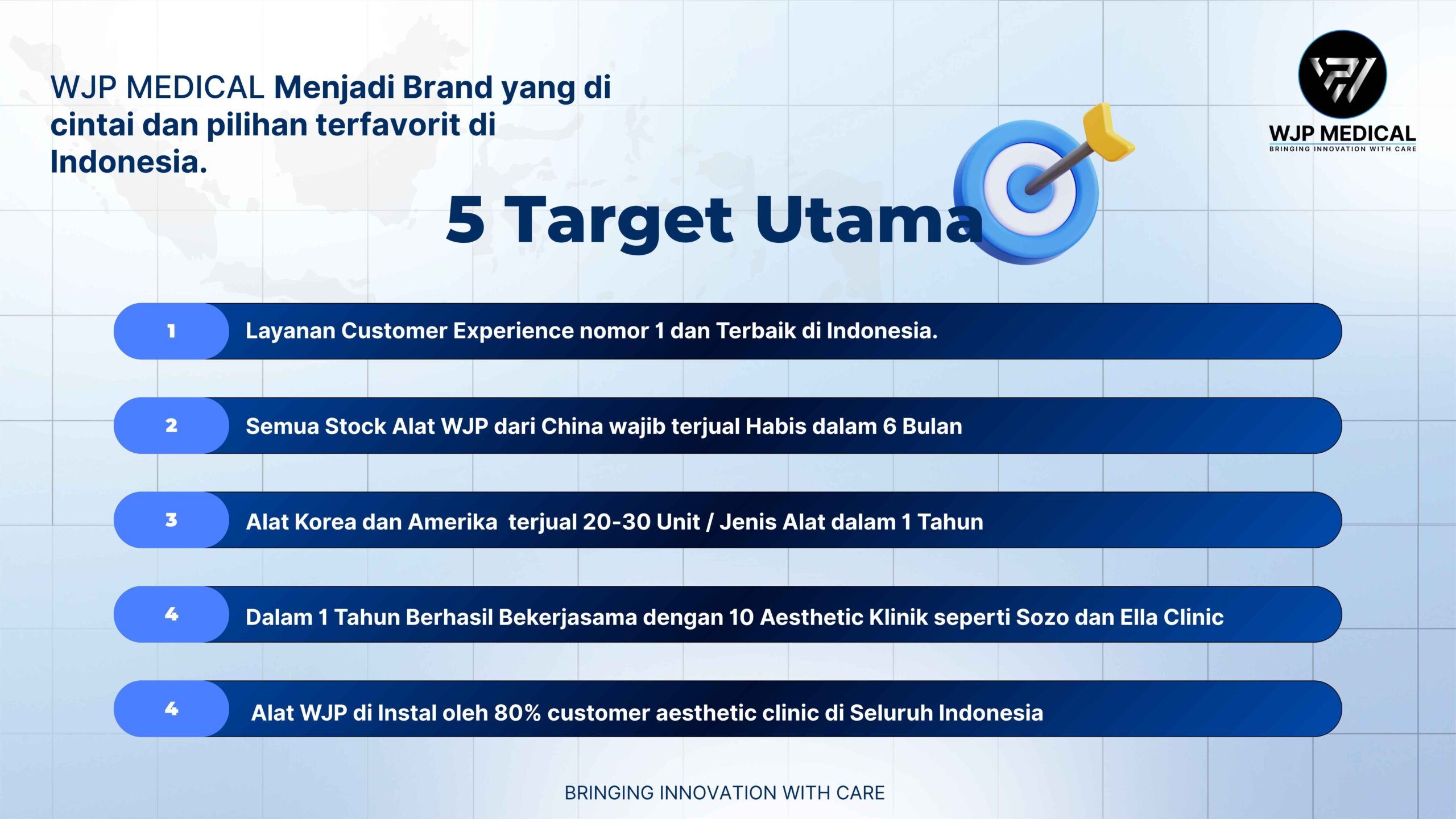 WJP MEDICAL Menjadi Brand yang di cintai dan pilihan terfavorit di Indonesia.

WJP MEDICAL
BRINGING INNOVATION WITH CARE

5 Target Utama

1 Layanan Customer Experience nomor 1 dan Terbaik di Indonesia.

2 Semua Stock Alat WJP dari China wajib terjual Habis dalam 6 Bulan

3 Alat Korea dan Amerika terjual 20-30 Unit / Jenis Alat dalam 1 Tahun

4 Dalam 1 Tahun Berhasil Bekerjasama dengan 10 Aesthetic Klinik seperti Sozo dan Ella Clinic

4 Alat WJP di Instal oleh 80% customer aesthetic clinic di Seluruh Indonesia

BRINGING INNOVATION WITH CARE